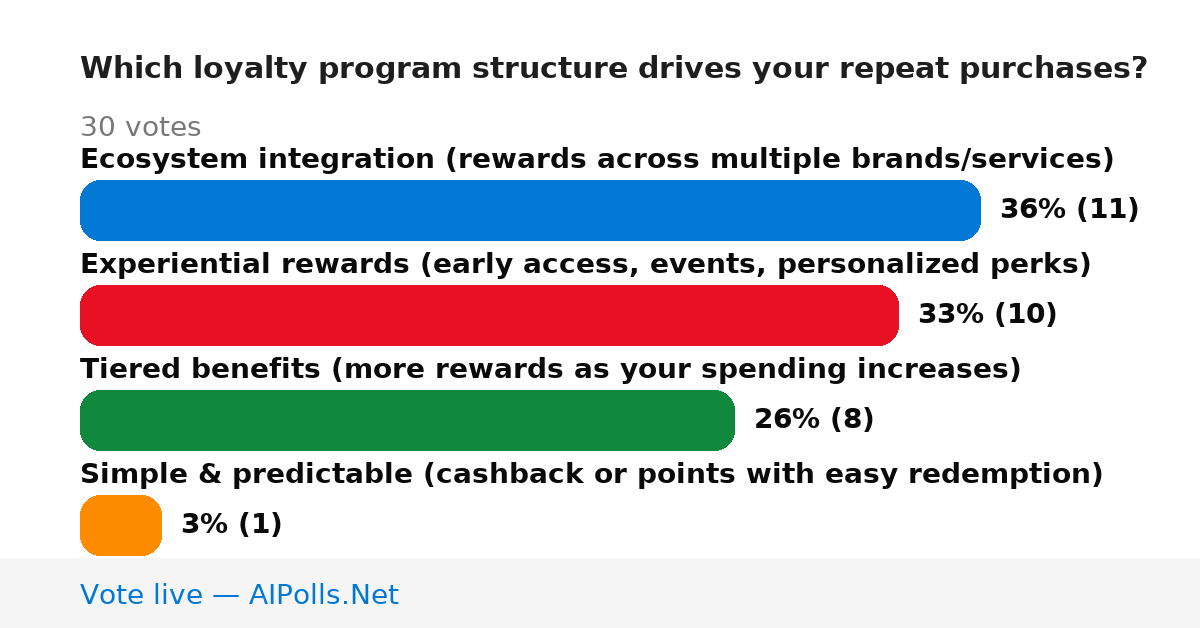 Which loyalty program structure drives your repeat purchases?

30 votes

Ecosystem integration (rewards across multiple brands/services)

36% (11)

Experiential rewards (early access, events, personalized perks)

33% (10)

Tiered benefits (more rewards as your spending increases)

26% (8)

Simple & predictable (cashback or points with easy redemption)

3% (1)

Vote live — AIPolls.Net